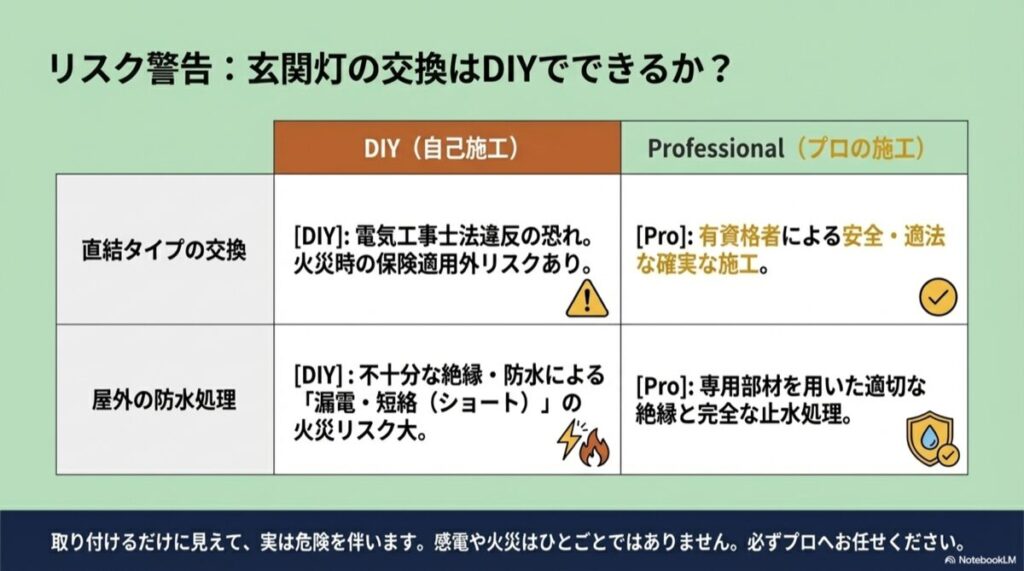 リスク警告：玄関灯の交換はDIYでできるか？

| | DIY（自己施工） | Professional（プロの施工） |
|---|---|---|
| 直結タイプの交換 | [DIY]: 電気工事士法違反の恐れ。火災時の保険適用外リスクあり。 | [Pro]: 有資格者による安全・適法な確実な施工。 |
| 屋外の防水処理 | [DIY] : 不十分な絶縁・防水による「漏電・短絡（ショート）」の火災リスク大。 | [Pro]: 専用部材を用いた適切な絶縁と完全な止水処理。 |

取り付けるだけに見えて、実は危険を伴います。感電や火災はひとごとではありません。必ずプロへお任せください。

NotebookLM